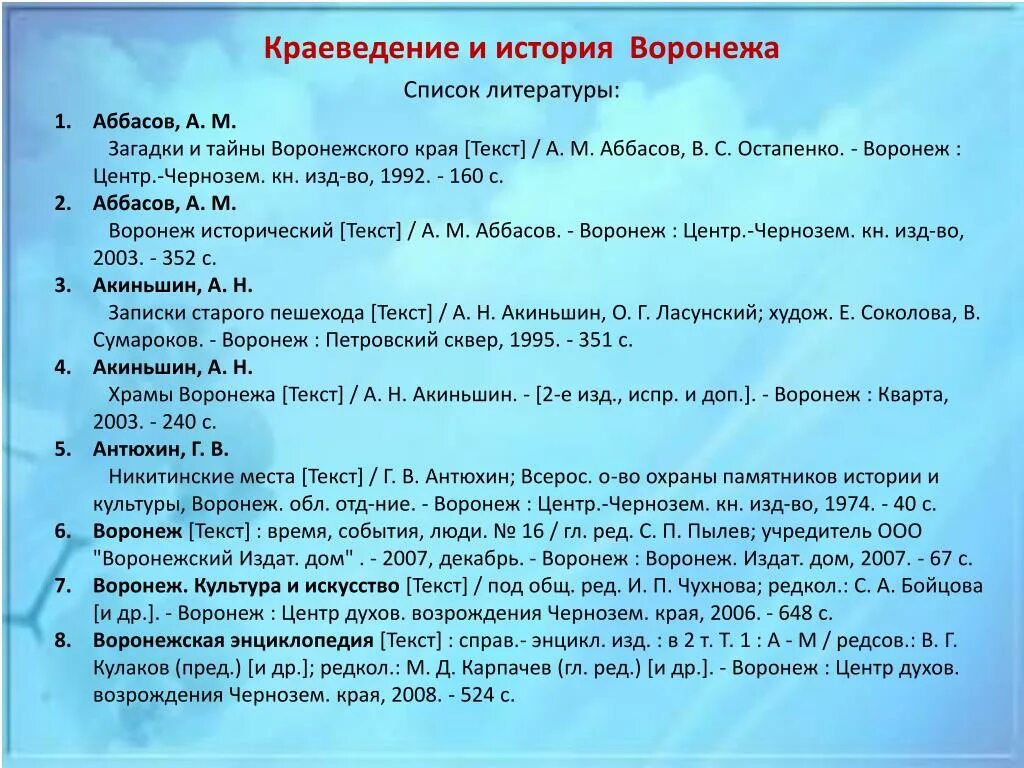 Краеведение и история Воронежа

Список литературы:

1. Аббасов, А. М.
Загадки и тайны Воронежского края [Текст] / А. М. Аббасов, В. С. Остапенко. - Воронеж : Центр.-Чернозем. кн. изд-во, 1992. - 160 с.

2. Аббасов, А. М.
Воронеж исторический [Текст] / А. М. Аббасов. - Воронеж : Центр.-Чернозем. кн. изд-во, 2003. - 352 с.

3. Акиньшин, А. Н.
Записки старого пешехода [Текст] / А. Н. Акиньшин, О. Г. Ласунский; худож. Е. Соколова, В. Сумароков. - Воронеж : Петровский сквер, 1995. - 351 с.

4. Акиньшин, А. Н.
Храмы Воронежа [Текст] / А. Н. Акиньшин. - [2-е изд., испр. и доп.]. - Воронеж : Кварта, 2003. - 240 с.

5. Антюхин, Г. В.
Никитинские места [Текст] / Г. В. Антюхин; Всерос. о-во охраны памятников истории и культуры, Воронеж. обл. отд-ние. - Воронеж : Центр.-Чернозем. кн. изд-во, 1974. - 40 с.

6. Воронеж [Текст] : время, события, люди. № 16 / гл. ред. С. П. Пылев; учредитель ООО "Воронежский Издат. дом" . - 2007, декабрь. - Воронеж : Воронеж. Издат. дом, 2007. - 67 с.

7. Воронеж. Культура и искусство [Текст] / под общ. ред. И. П. Чухнова; редкол.: С. А. Бойцова [и др.]. - Воронеж : Центр духов. возрождения Чернозем. края, 2006. - 648 с.

8. Воронежская энциклопедия [Текст] : справ.- энцикл. изд. : в 2 т. Т. 1 : А - М / редсов.: В. Г. Кулаков (пред.) [и др.]; редкол.: М. Д. Карпачев (гл. ред.) [и др.]. - Воронеж : Центр духов. возрождения Чернозем. края, 2008. - 524 с.